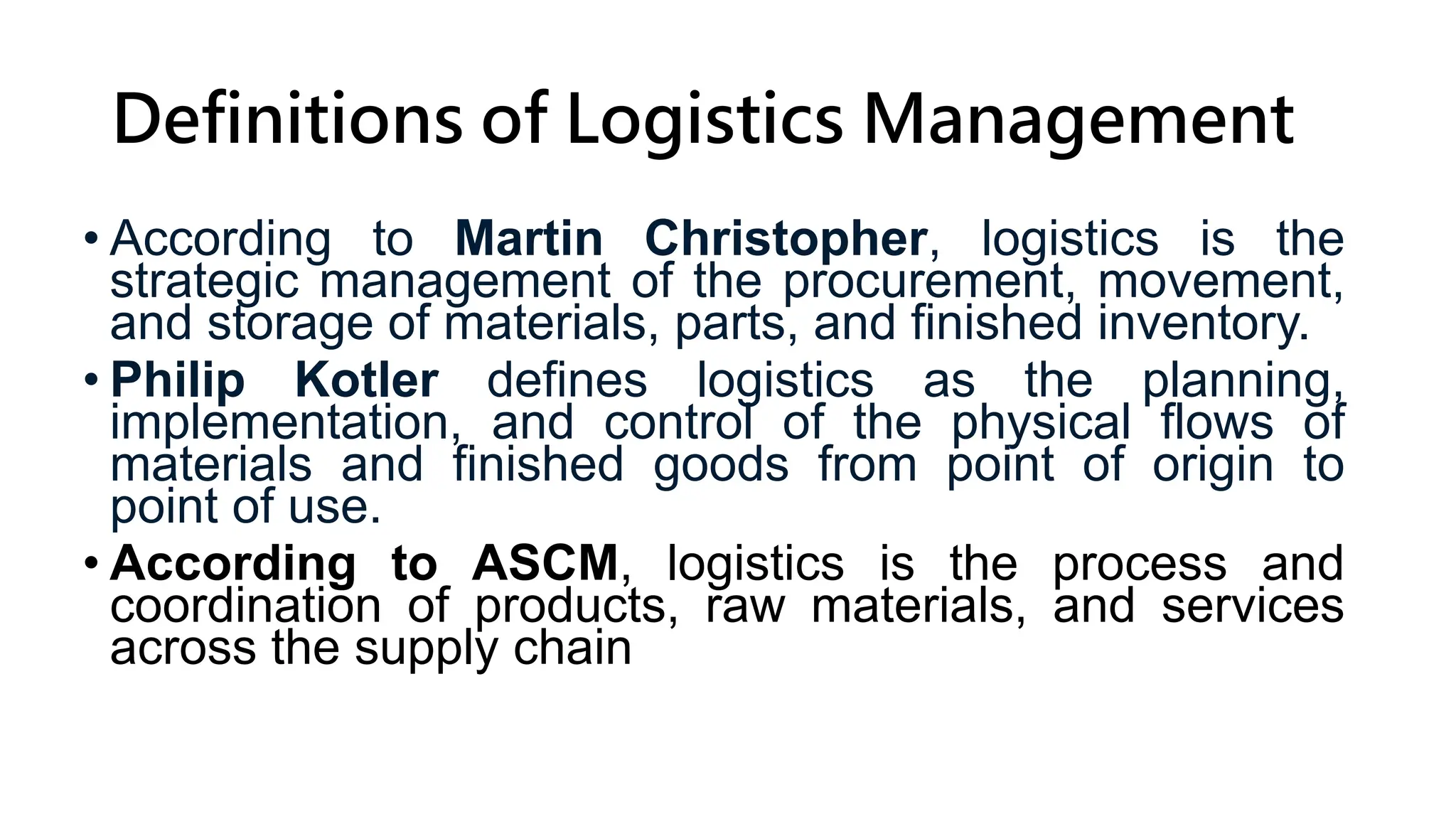 Definitions of Logistics Management

• According to Martin Christopher, logistics is the strategic management of the procurement, movement, and storage of materials, parts, and finished inventory.

• Philip Kotler defines logistics as the planning, implementation, and control of the physical flows of materials and finished goods from point of origin to point of use.

• According to ASCM, logistics is the process and coordination of products, raw materials, and services across the supply chain